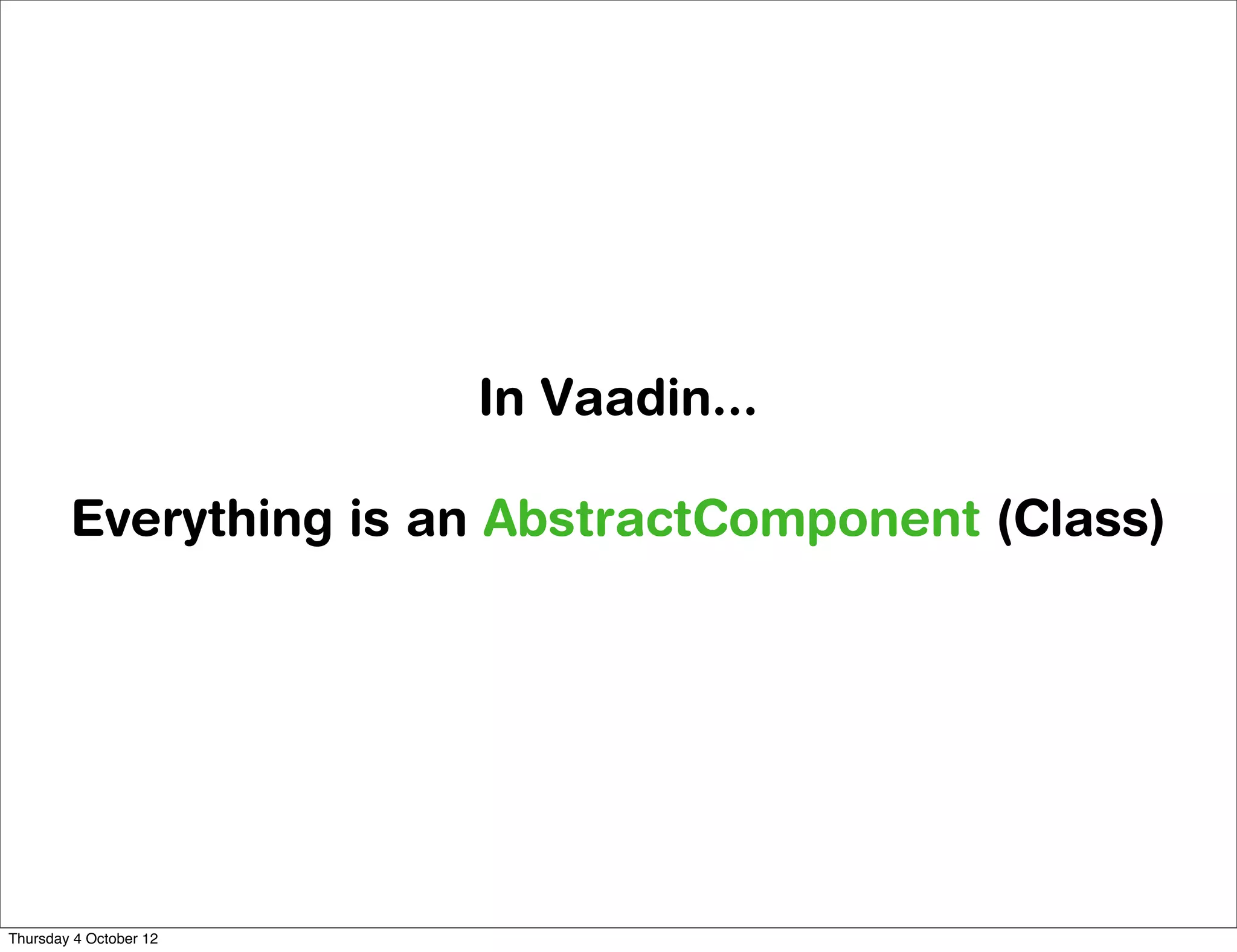 In Vaadin...

Everything is an AbstractComponent (Class)

Thursday 4 October 12